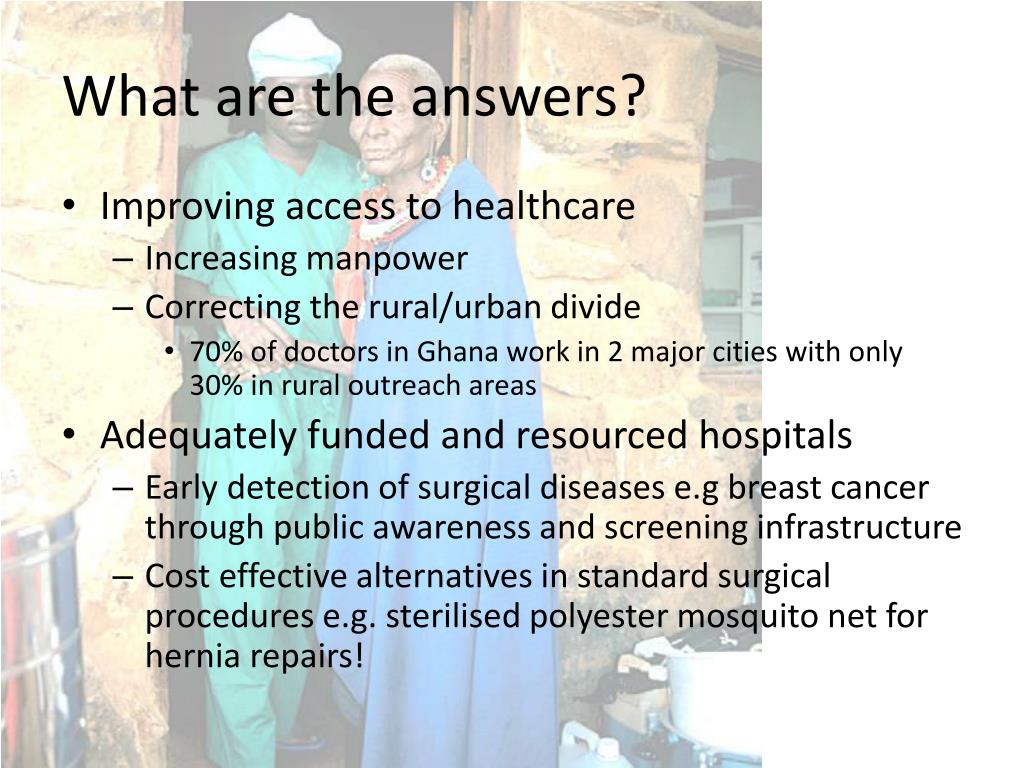 What are the answers?

• Improving access to healthcare
– Increasing manpower
– Correcting the rural/urban divide
• 70% of doctors in Ghana work in 2 major cities with only 30% in rural outreach areas
• Adequately funded and resourced hospitals
– Early detection of surgical diseases e.g breast cancer through public awareness and screening infrastructure
– Cost effective alternatives in standard surgical procedures e.g. sterilised polyester mosquito net for hernia repairs!